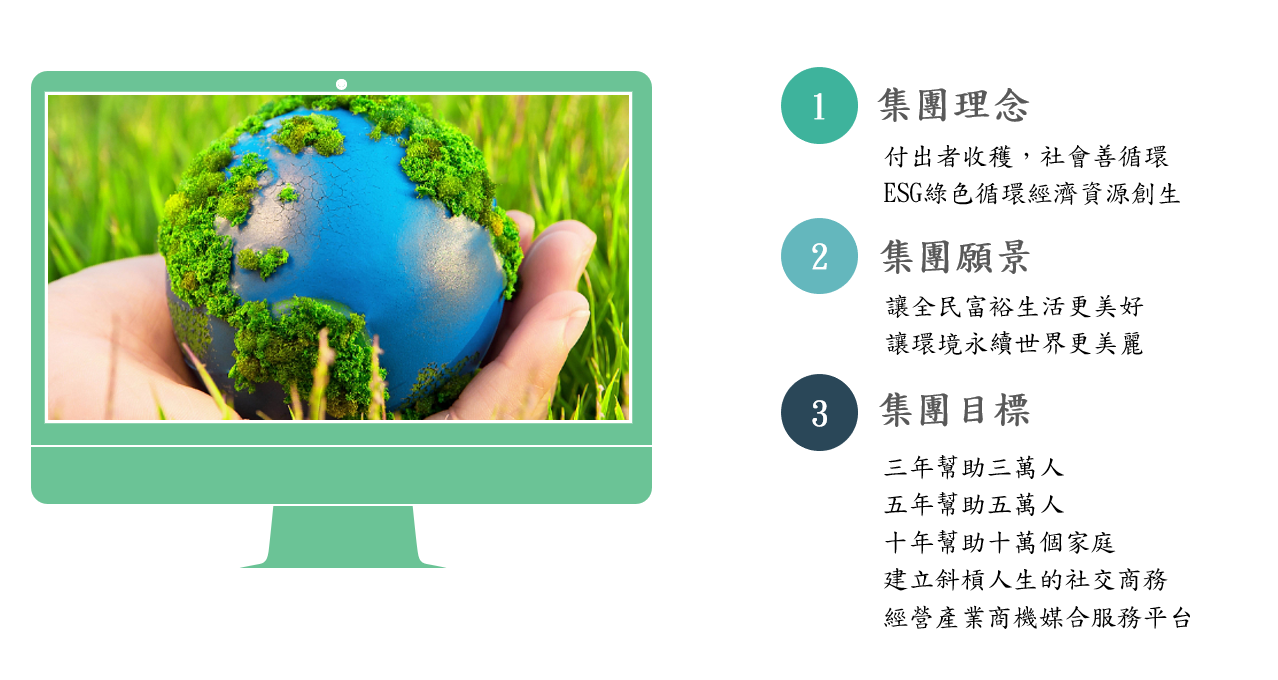 1 集團理念

付出者收穫，社會善循環
ESG綠色循環經濟資源創生

2 集團願景

讓全民富裕生活更美好
讓環境永續世界更美麗

3 集團目標

三年幫助三萬人
五年幫助五萬人
十年幫助十萬個家庭
建立斜槓人生的社交商務
經營產業商機媒合服務平台